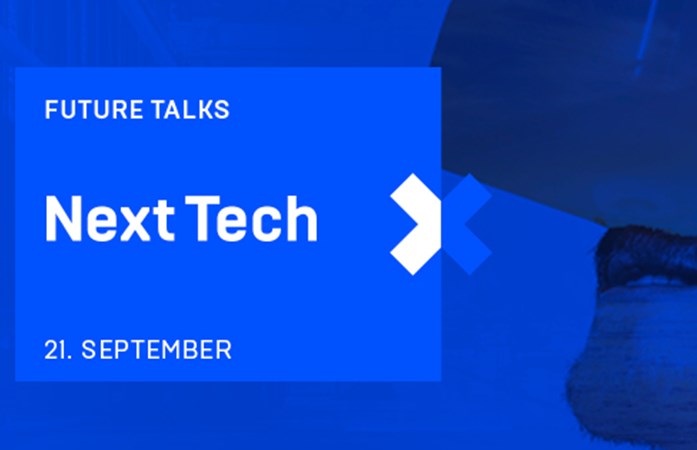 FUTURE TALKS

Next Tech

21. SEPTEMBER